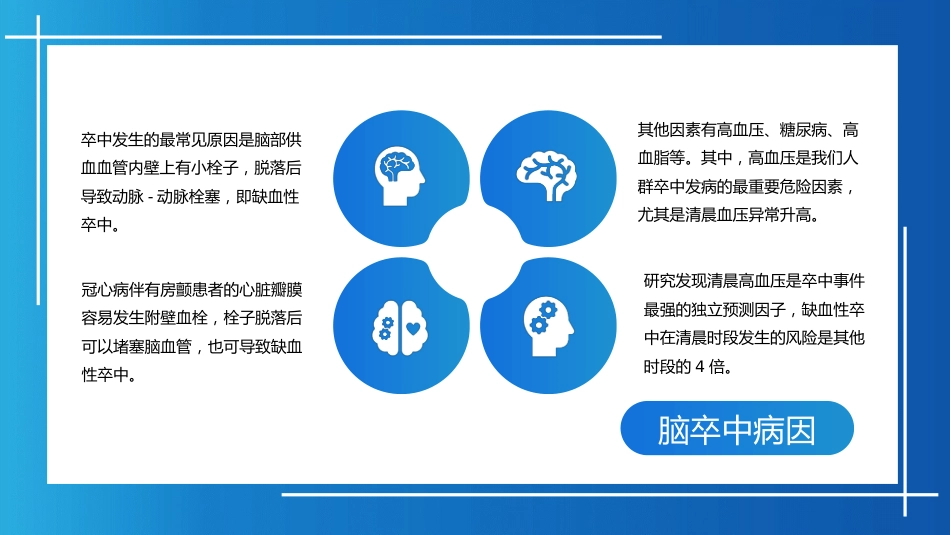 卒中发生的最常见原因是脑部供血血管内壁上有小栓子，脱落后导致动脉 - 动脉栓塞，即缺血性卒中。

冠心病伴有房颤患者的心脏瓣膜容易发生附壁血栓，栓子脱落后可以堵塞脑血管，也可导致缺血性卒中。

其他因素有高血压、糖尿病、高血脂等。其中，高血压是我们人群卒中发病的最重要危险因素，尤其是清晨血压异常升高。

研究发现清晨高血压是卒中事件最强的独立预测因子，缺血性卒中在清晨时段发生的风险是其他时段的 4 倍。

脑卒中病因